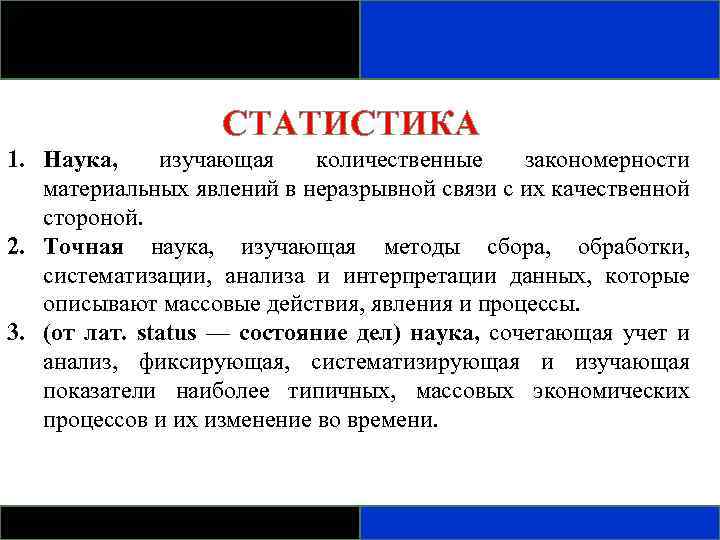 СТАТИСТИКА

1. Наука, изучающая количественные закономерности материальных явлений в неразрывной связи с их качественной стороной.

2. Точная наука, изучающая методы сбора, обработки, систематизации, анализа и интерпретации данных, которые описывают массовые действия, явления и процессы.

3. (от лат. status — состояние дел) наука, сочетающая учет и анализ, фиксирующая, систематизирующая и изучающая показатели наиболее типичных, массовых экономических процессов и их изменение во времени.